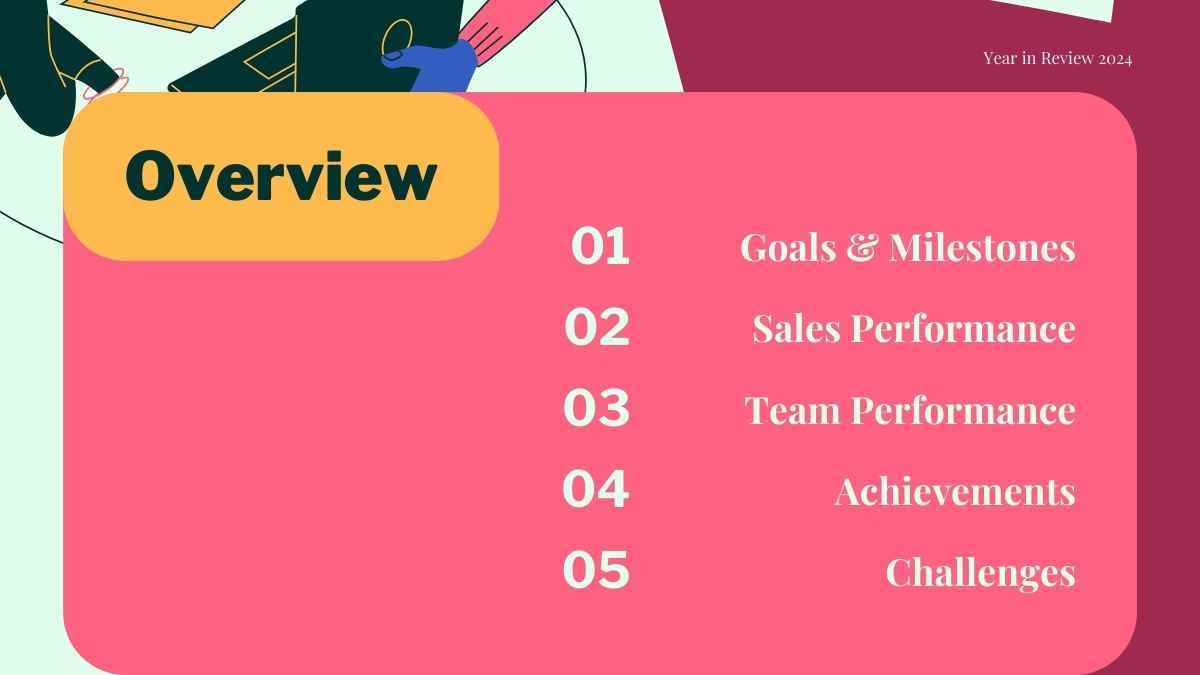 Year in Review 2024

Overview

01 Goals & Milestones
02 Sales Performance
03 Team Performance
04 Achievements
05 Challenges